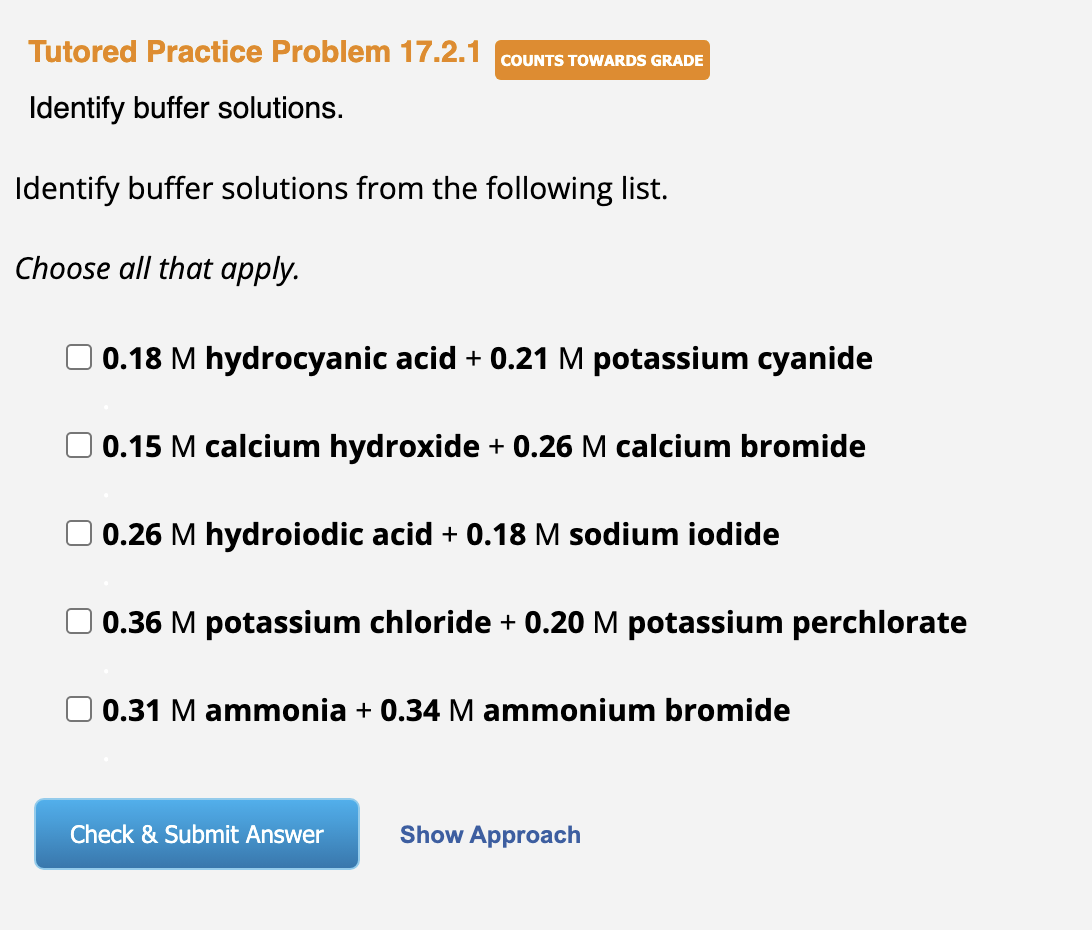 Tutored Practice Problem 17.2.1 COUNTS TOWARDS GRADE
Identify buffer solutions.

Identify buffer solutions from the following list.

Choose all that apply.

0.18 M hydrocyanic acid + 0.21 M potassium cyanide

0.15 M calcium hydroxide + 0.26 M calcium bromide

0.26 M hydroiodic acid + 0.18 M sodium iodide

0.36 M potassium chloride + 0.20 M potassium perchlorate

0.31 M ammonia + 0.34 M ammonium bromide

Check & Submit Answer

Show Approach